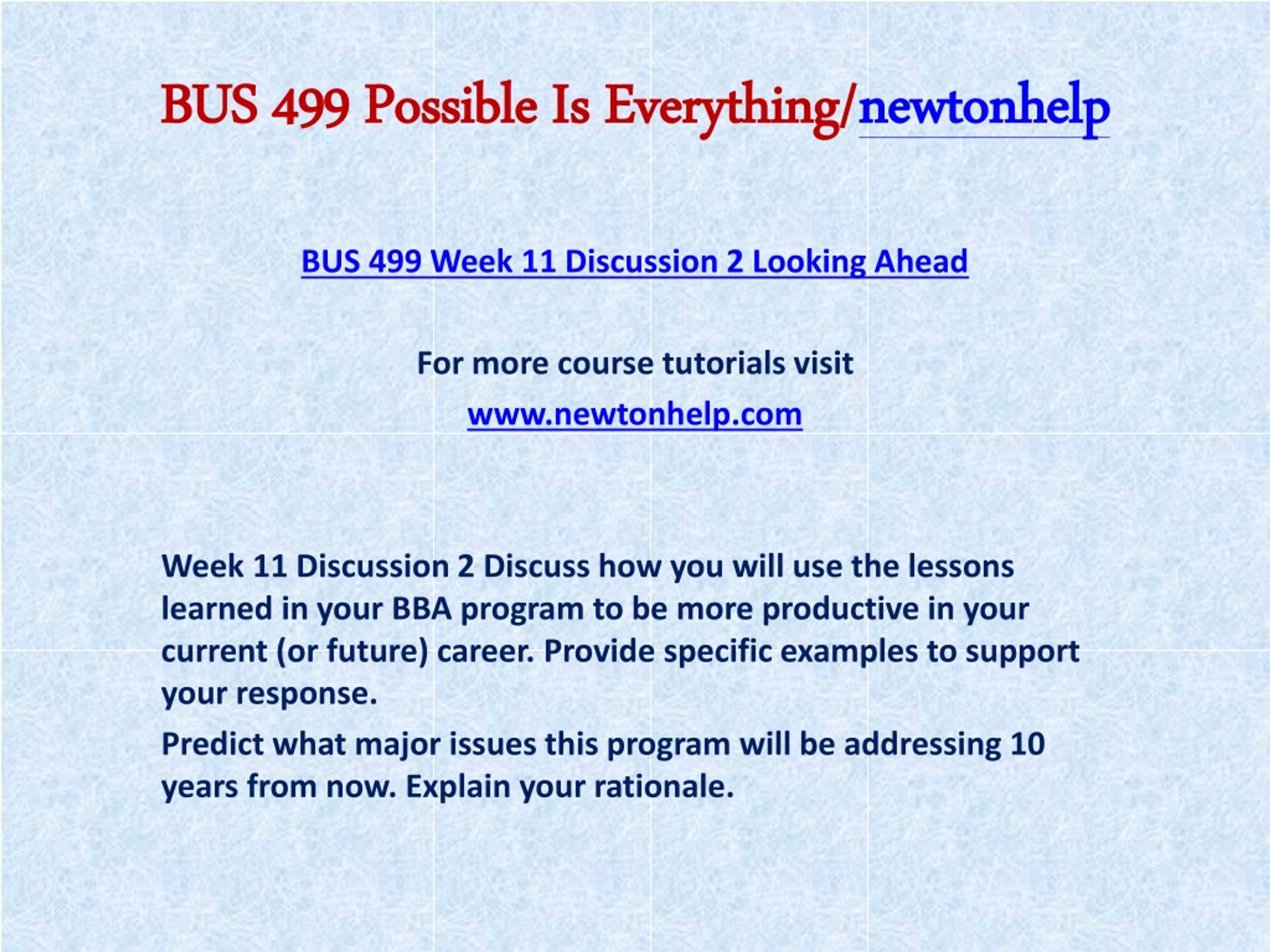 BUS 499 Possible Is Everything/newtonhelp

BUS 499 Week 11 Discussion 2 Looking Ahead

For more course tutorials visit

www.newtonhelp.com

Week 11 Discussion 2 Discuss how you will use the lessons learned in your BBA program to be more productive in your current (or future) career. Provide specific examples to support your response.

Predict what major issues this program will be addressing 10 years from now. Explain your rationale.